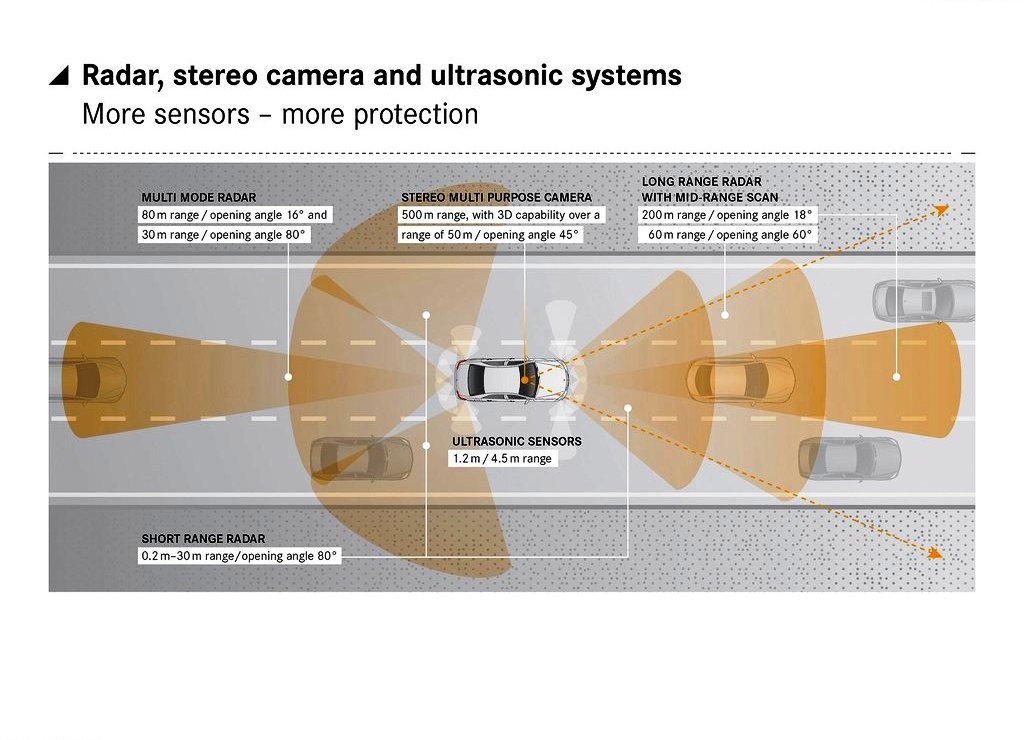 Radar, stereo camera and ultrasonic systems
More sensors – more protection

MULTI MODE RADAR
80 m range / opening angle 16° and
30 m range / opening angle 80°

STEREO MULTI PURPOSE CAMERA
500 m range, with 3D capability over a
range of 50 m / opening angle 45°

LONG RANGE RADAR
WITH MID-RANGE SCAN
200 m range / opening angle 18°
60 m range / opening angle 60°

ULTRASONIC SENSORS
1.2 m / 4.5 m range

SHORT RANGE RADAR
0.2 m–30 m range/opening angle 80°